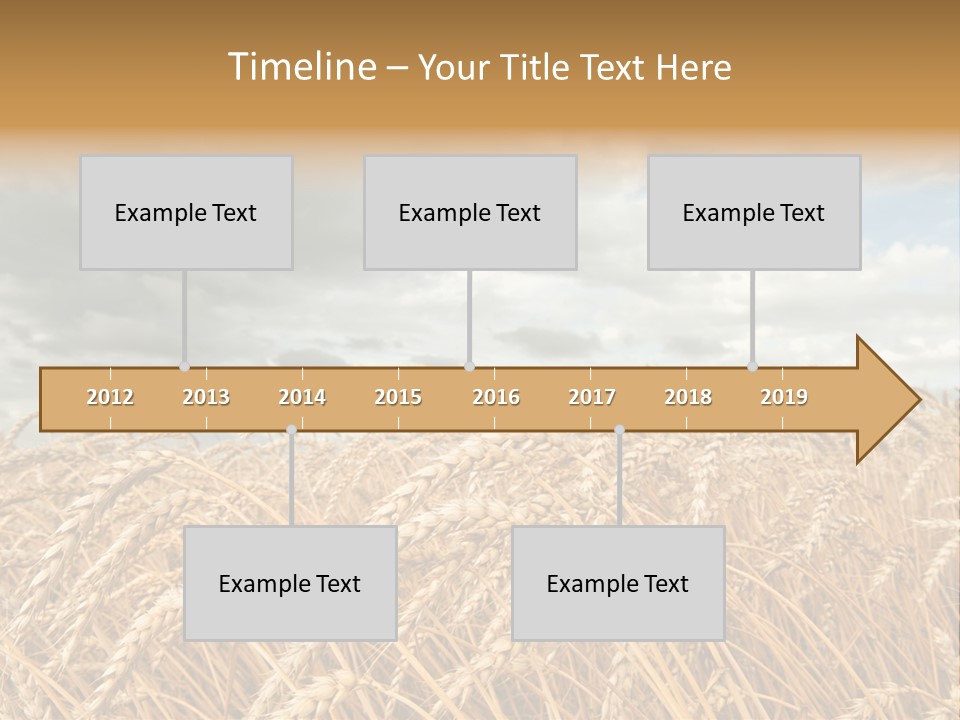 Timeline – Your Title Text Here

Example Text

Example Text

Example Text

2012 2013 2014 2015 2016 2017 2018 2019

Example Text

Example Text